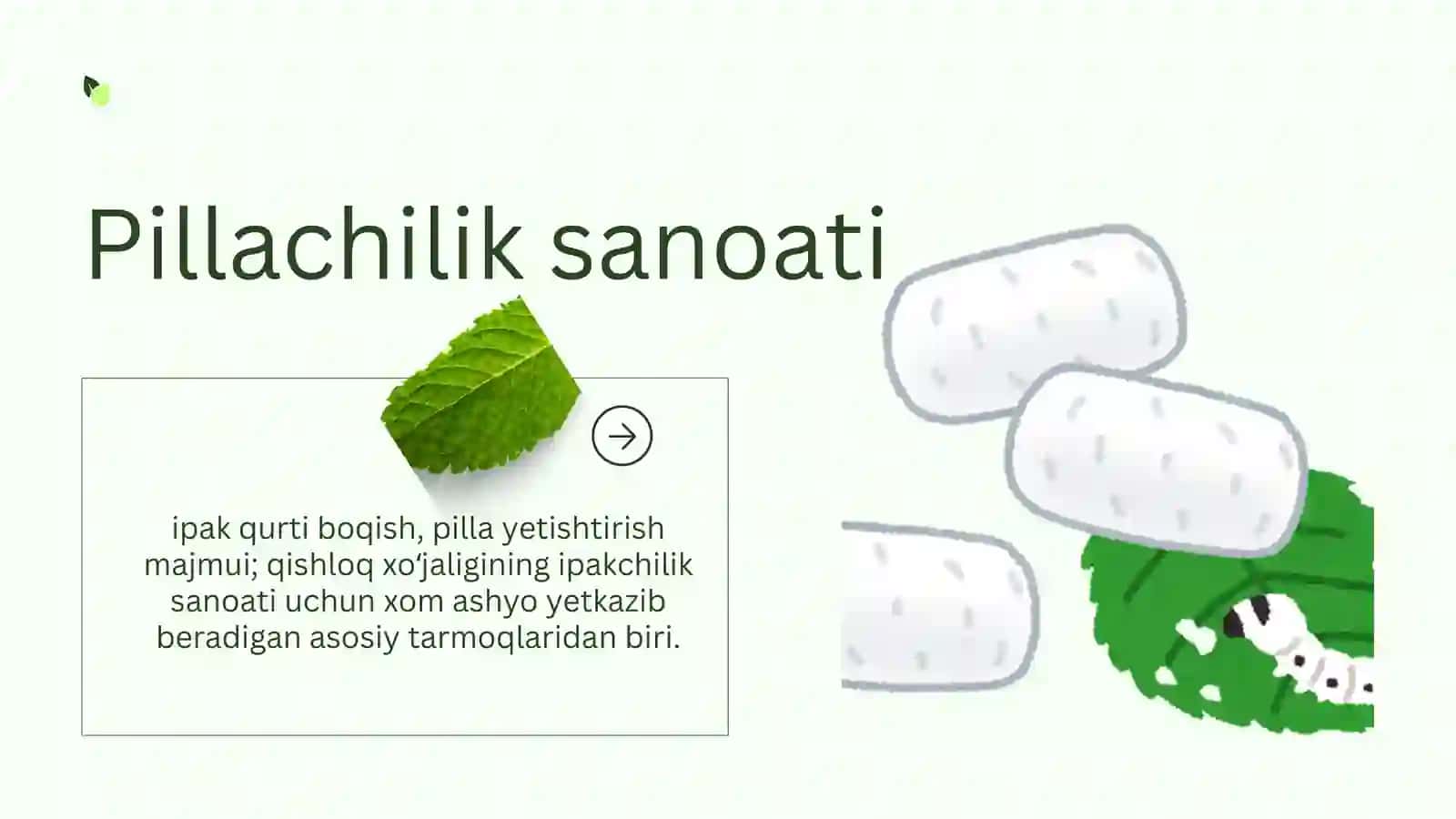 Pillachilik sanoati

ipak qurti boqish, pilla yetishtirish majmui; qishloq xoʻjaligining ipakchilik sanoati uchun xom ashyo yetkazib beradigan asosiy tarmoqlaridan biri.